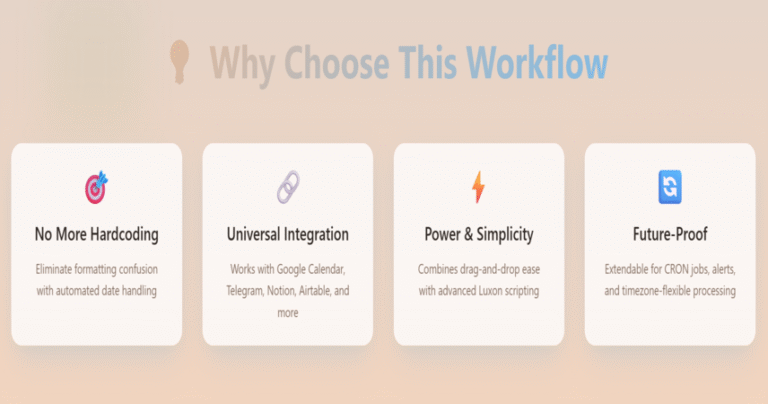 Why Choose This Workflow

No More Hardcoding

Eliminate formatting confusion with automated date handling

Universal Integration

Works with Google Calendar, Telegram, Notion, Airtable, and more

Power & Simplicity

Combines drag-and-drop ease with advanced Luxon scripting

Future-Proof

Extendable for CRON jobs, alerts, and timezone-flexible processing